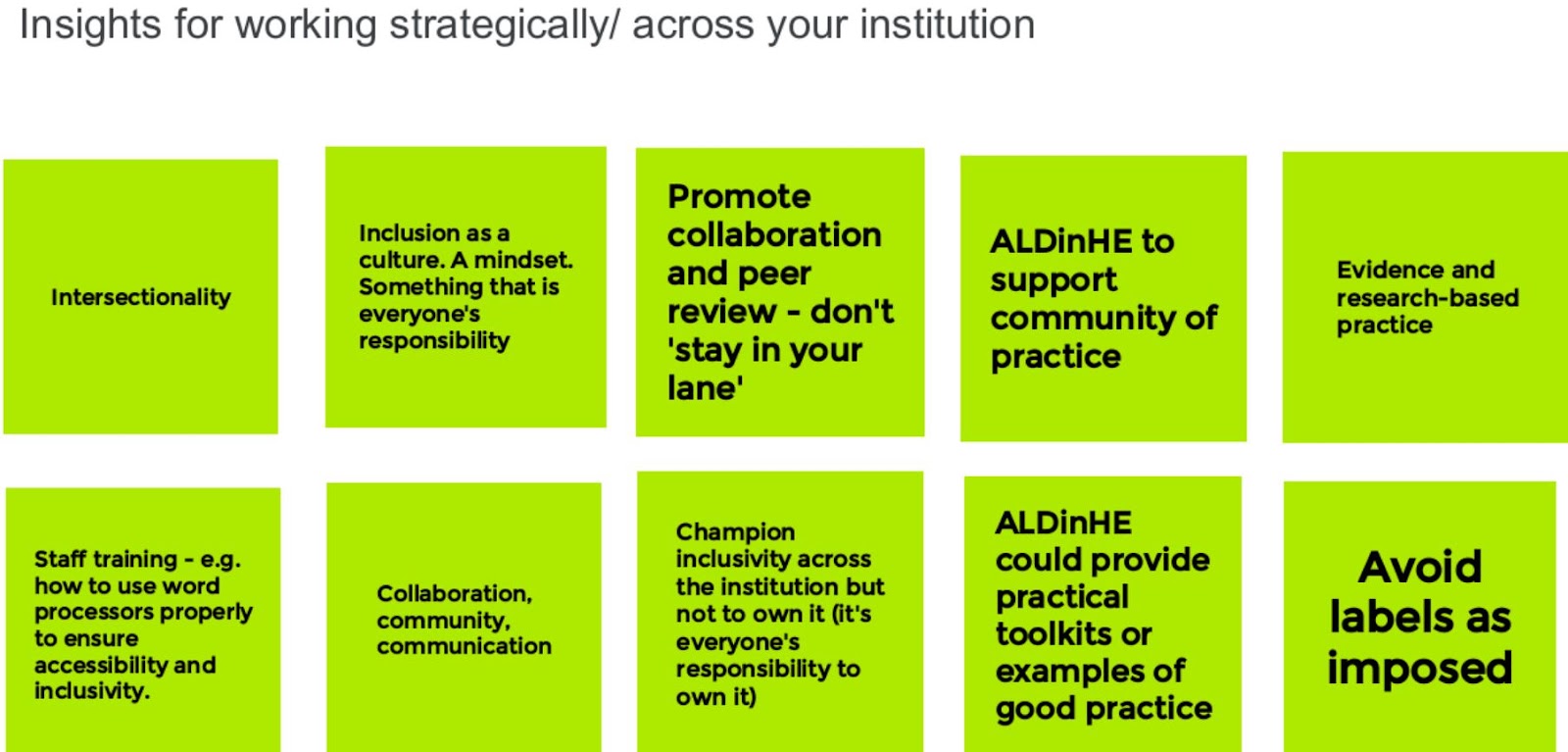 Insights for working strategically/ across your institution

Intersectionality

Inclusion as a culture. A mindset. Something that is everyone's responsibility

Promote collaboration and peer review - don't 'stay in your lane'

ALDinHE to support community of practice

Evidence and research-based practice

Staff training - e.g. how to use word processors properly to ensure accessibility and inclusivity.

Collaboration, community, communication

Champion inclusivity across the institution but not to own it (it's everyone's responsibility to own it)

ALDinHE could provide practical toolkits or examples of good practice

Avoid labels as imposed